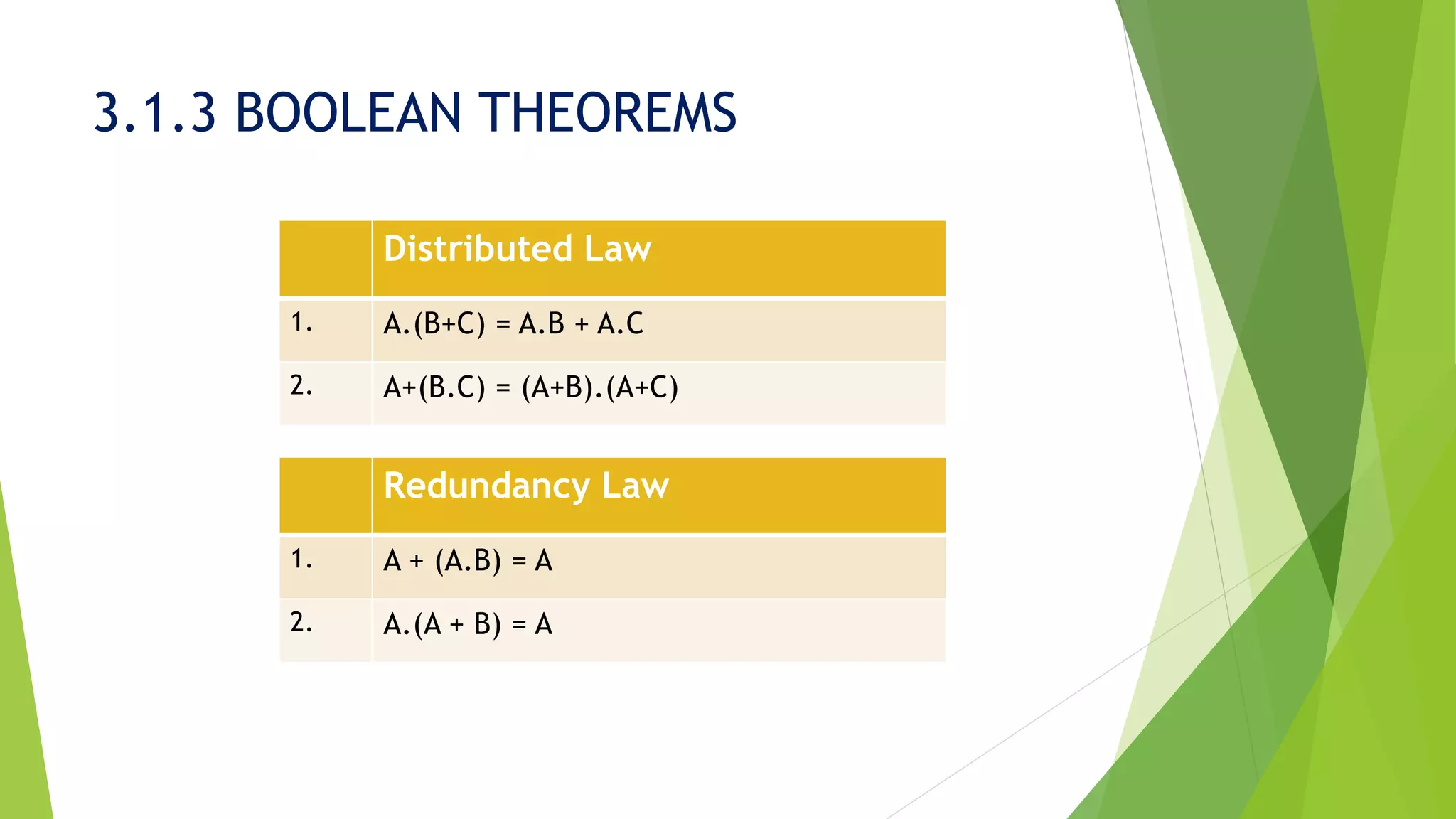 3.1.3 BOOLEAN THEOREMS

| | Distributed Law |
|---|---|
| 1. | A.(B+C) = A.B + A.C |
| 2. | A+(B.C) = (A+B).(A+C) |

| | Redundancy Law |
|---|---|
| 1. | A + (A.B) = A |
| 2. | A.(A + B) = A |